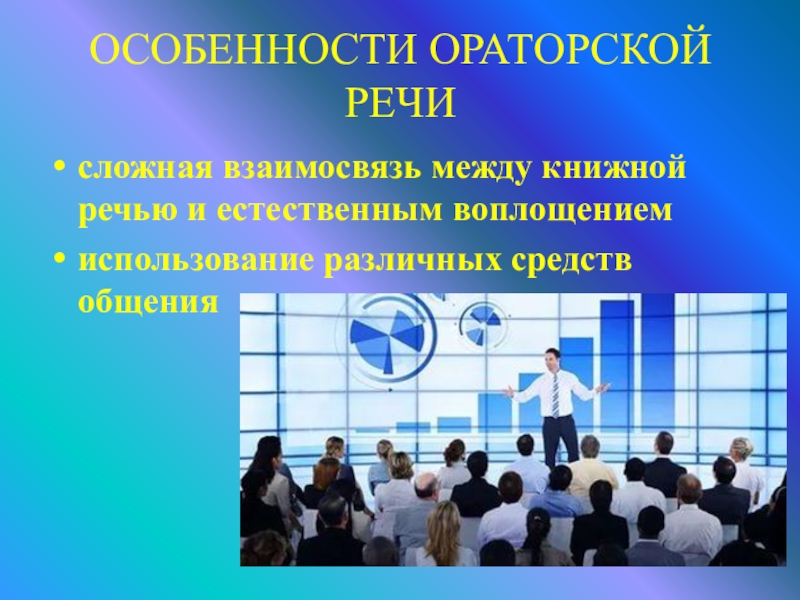 ОСОБЕННОСТИ ОРАТОРСКОЙ РЕЧИ

• сложная взаимосвязь между книжной речью и естественным воплощением
• использование различных средств общения